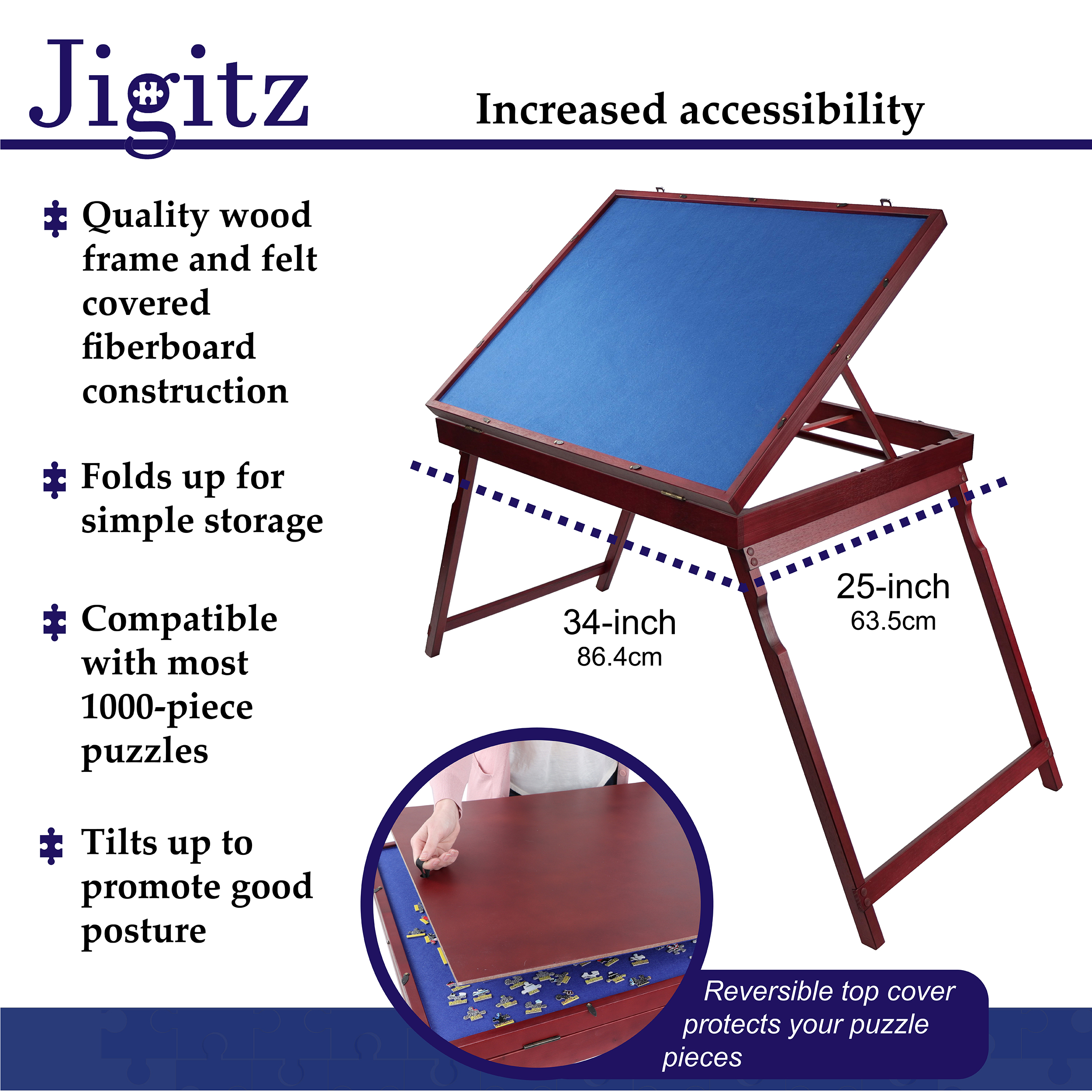 Jigitz

Increased accessibility

Quality wood frame and felt covered fiberboard construction

Folds up for simple storage

Compatible with most 1000-piece puzzles

Tilts up to promote good posture

34-inch
86.4cm

25-inch
63.5cm

Reversible top cover protects your puzzle pieces